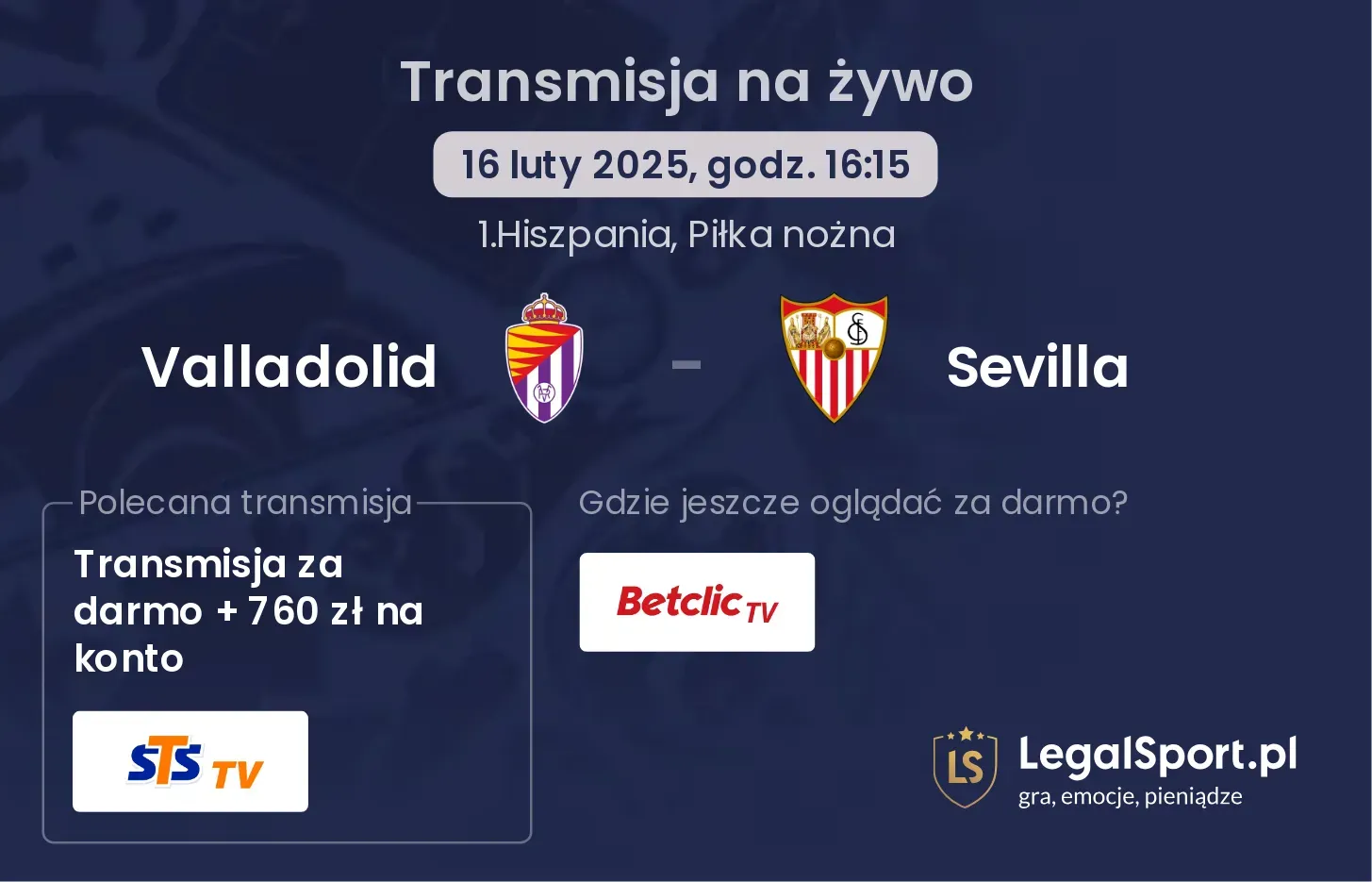 Transmisja na żywo

16 luty 2025, godz. 16:15

1.Hiszpania, Piłka nożna

Valladolid - Sevilla

Polecana transmisja

Transmisja za darmo + 760 zł na konto

STS TV

Gdzie jeszcze oglądać za darmo?

Betclic TV

LS LegalSport.pl gra, emocje, pieniądze